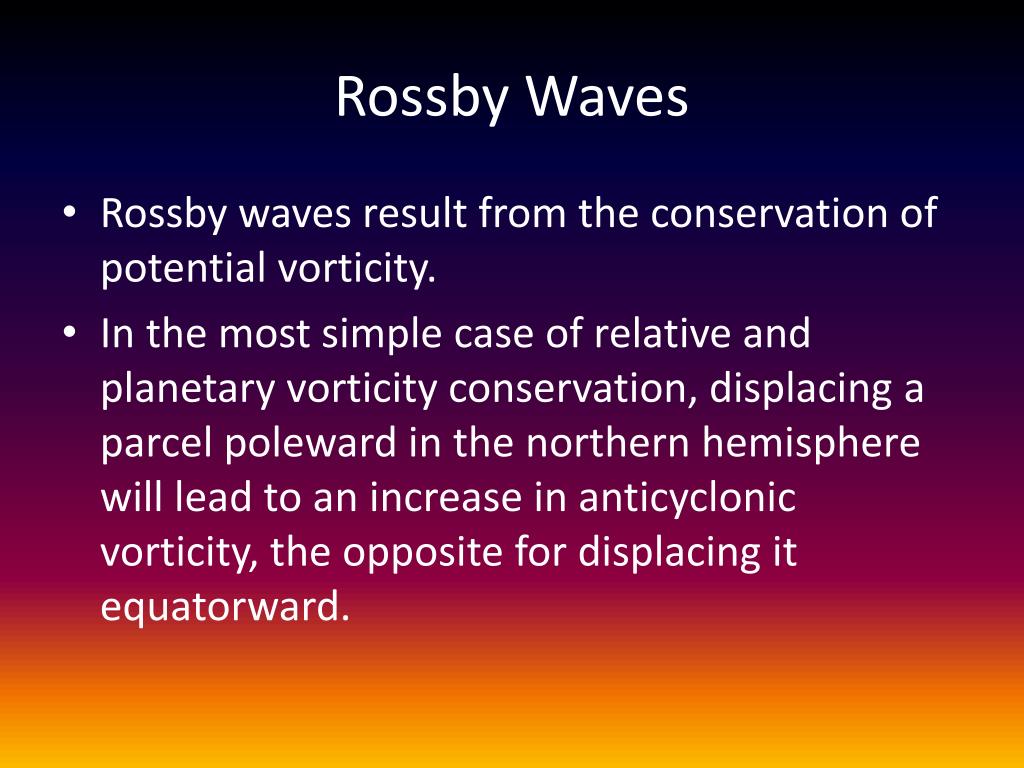 Rossby Waves

• Rossby waves result from the conservation of potential vorticity.
• In the most simple case of relative and planetary vorticity conservation, displacing a parcel poleward in the northern hemisphere will lead to an increase in anticyclonic vorticity, the opposite for displacing it equatorward.